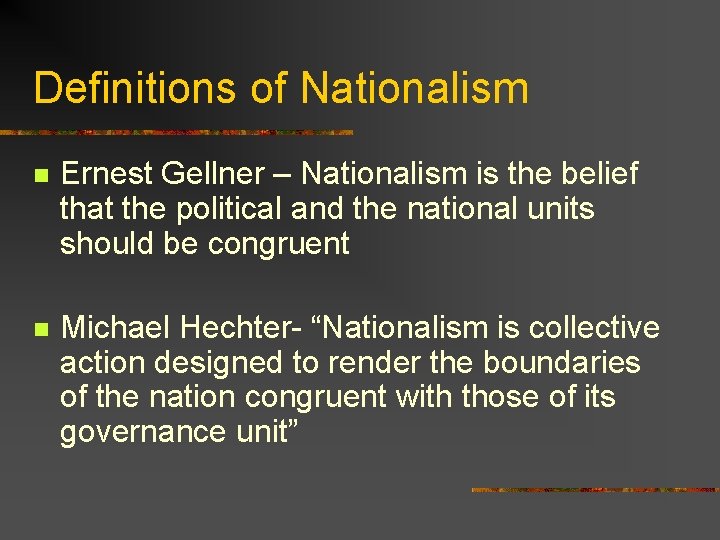 Definitions of Nationalism

• Ernest Gellner – Nationalism is the belief that the political and the national units should be congruent

• Michael Hechter- "Nationalism is collective action designed to render the boundaries of the nation congruent with those of its governance unit"